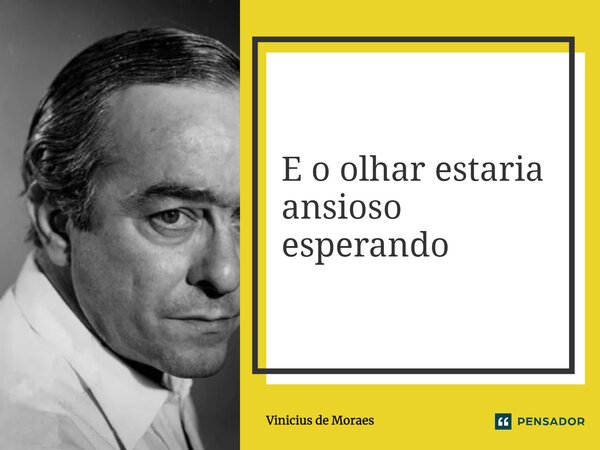 E o olhar estaria ansioso esperando

Vinicius de Moraes

PENSADOR